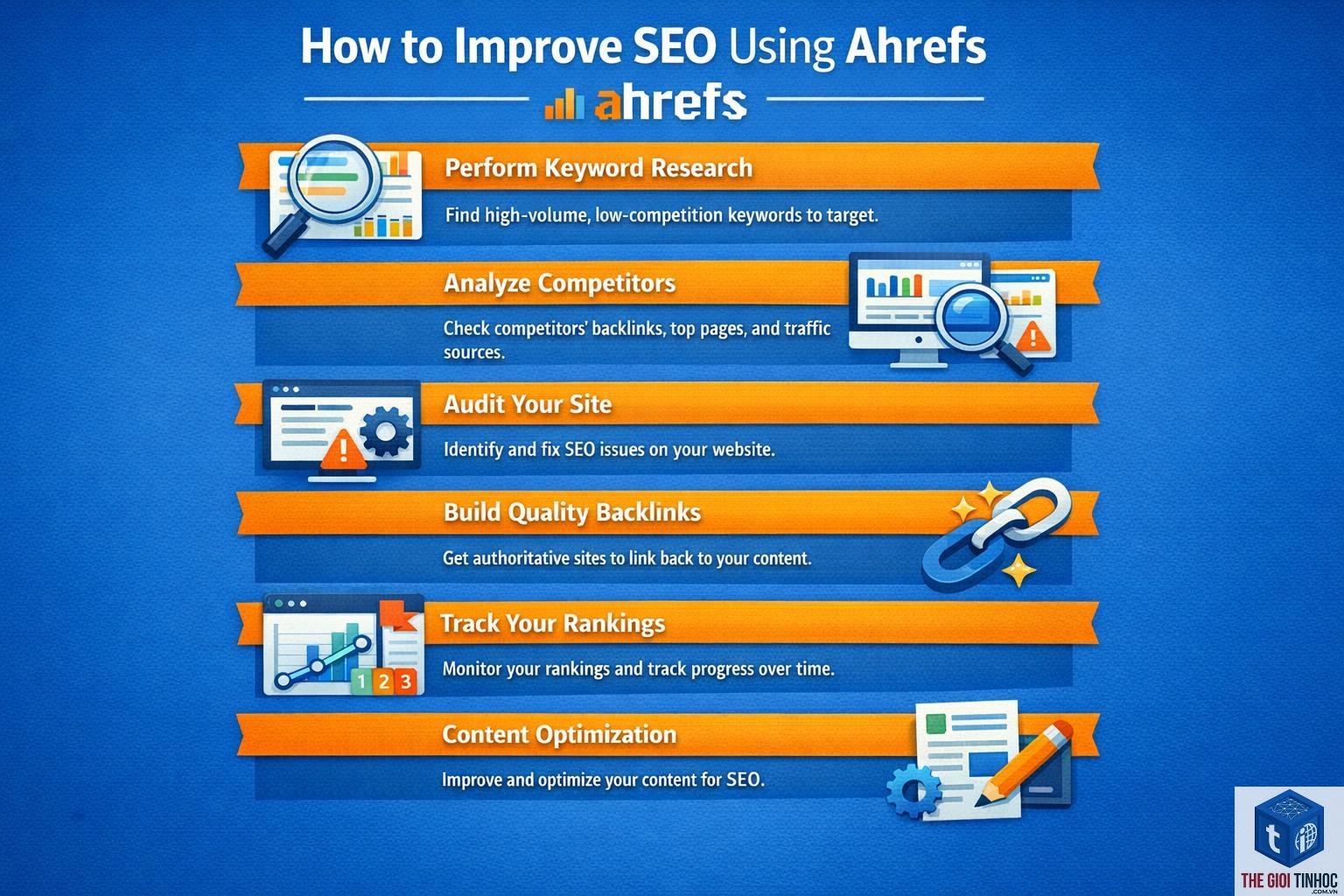 How to Improve SEO Using Ahrefs

ahrefs

Perform Keyword Research

Find high-volume, low-competition keywords to target.

Analyze Competitors

Check competitors' backlinks, top pages, and traffic sources.

Audit Your Site

Identify and fix SEO issues on your website.

Build Quality Backlinks

Get authoritative sites to link back to your content.

Track Your Rankings

Monitor your rankings and track progress over time.

1 2 3

Content Optimization

Improve and optimize your content for SEO.

THE GIOI TINHOC
.COM.VN